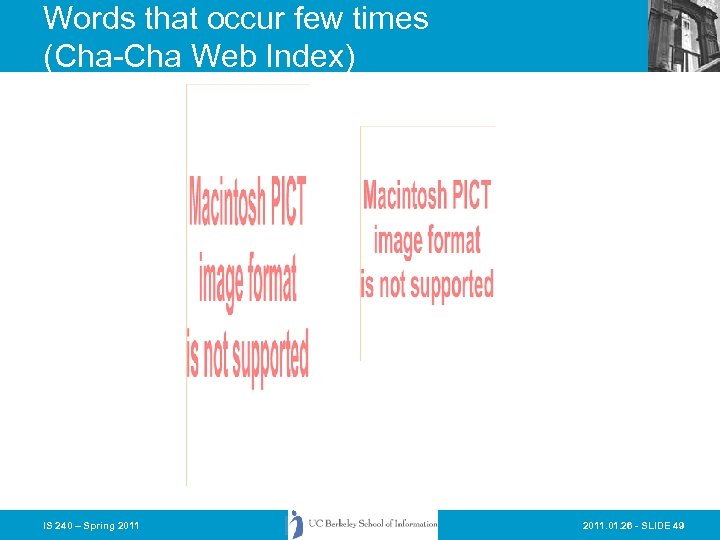 Words that occur few times
(Cha-Cha Web Index)

Macintosh PICT
image format
is not supported

Macintosh PICT
image format
is not supported

IS 240 – Spring 2011

UC Berkeley School of Information

2011.01.26 - SLIDE 49